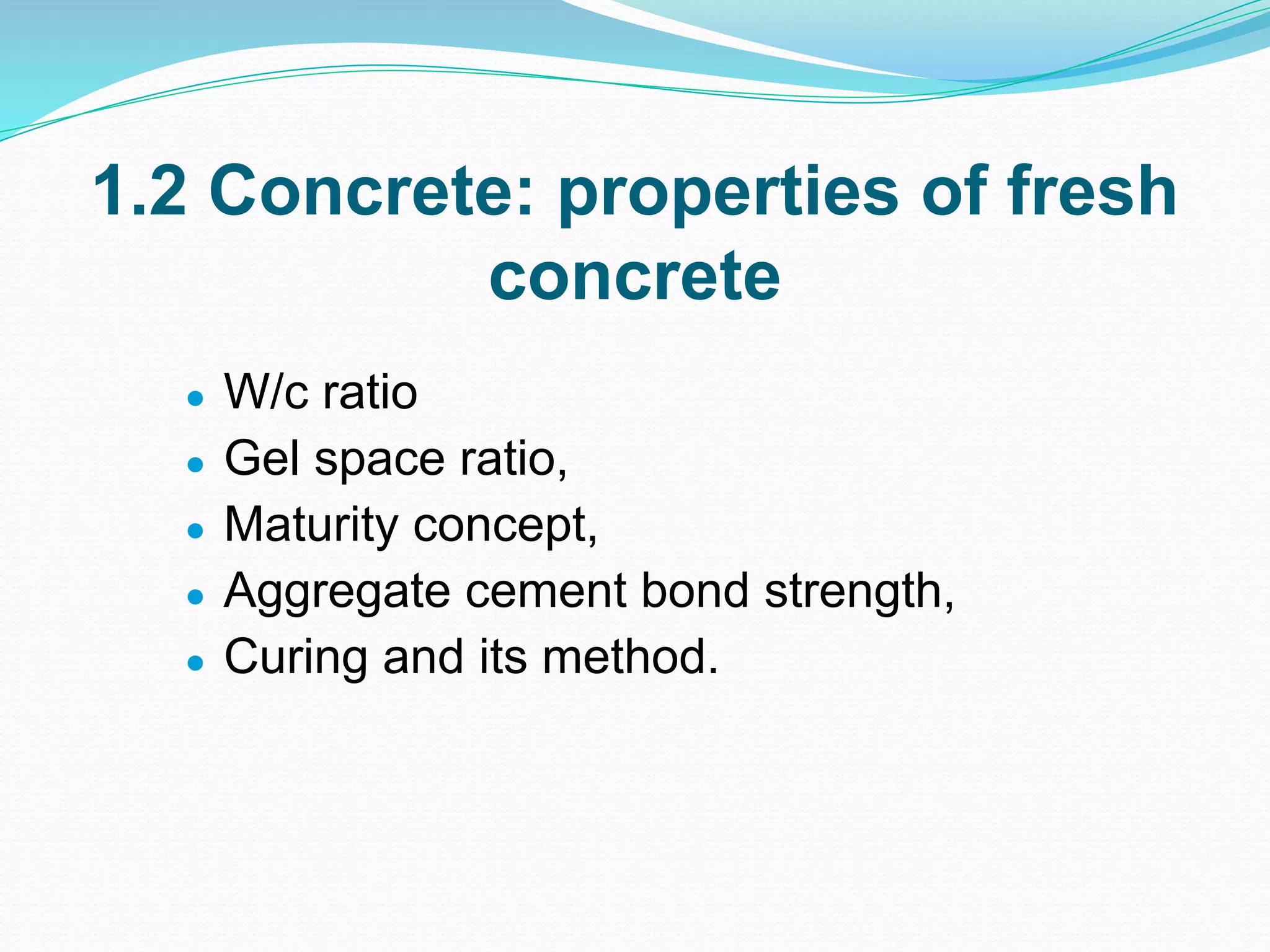 1.2 Concrete: properties of fresh concrete

- W/c ratio
- Gel space ratio,
- Maturity concept,
- Aggregate cement bond strength,
- Curing and its method.